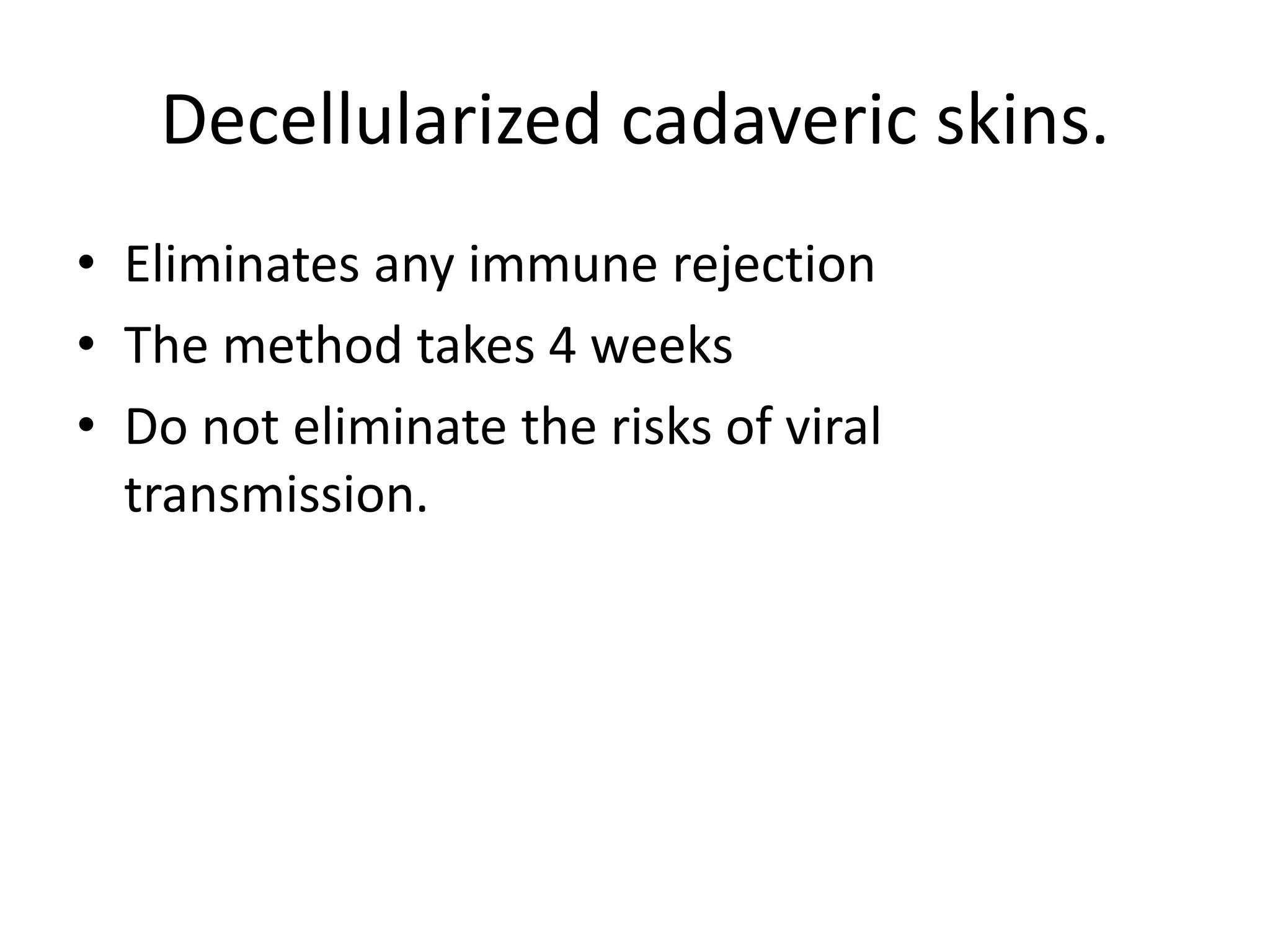 Decellularized cadaveric skins.

• Eliminates any immune rejection
• The method takes 4 weeks
• Do not eliminate the risks of viral transmission.